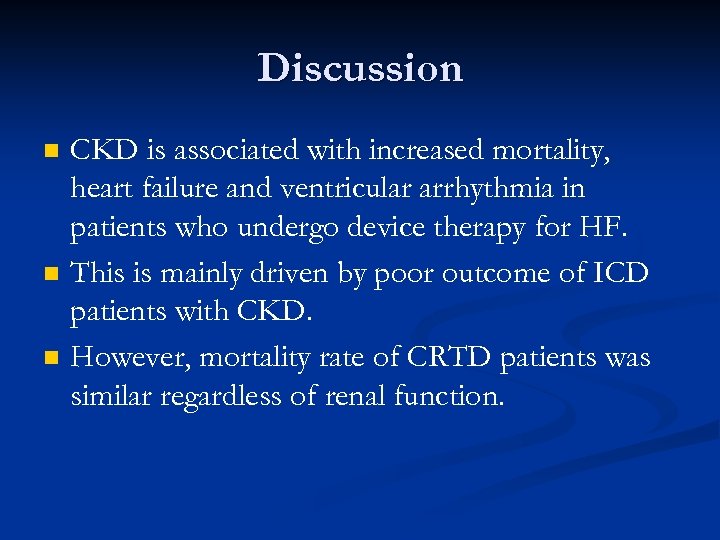 Discussion

- CKD is associated with increased mortality, heart failure and ventricular arrhythmia in patients who undergo device therapy for HF.
- This is mainly driven by poor outcome of ICD patients with CKD.
- However, mortality rate of CRTD patients was similar regardless of renal function.